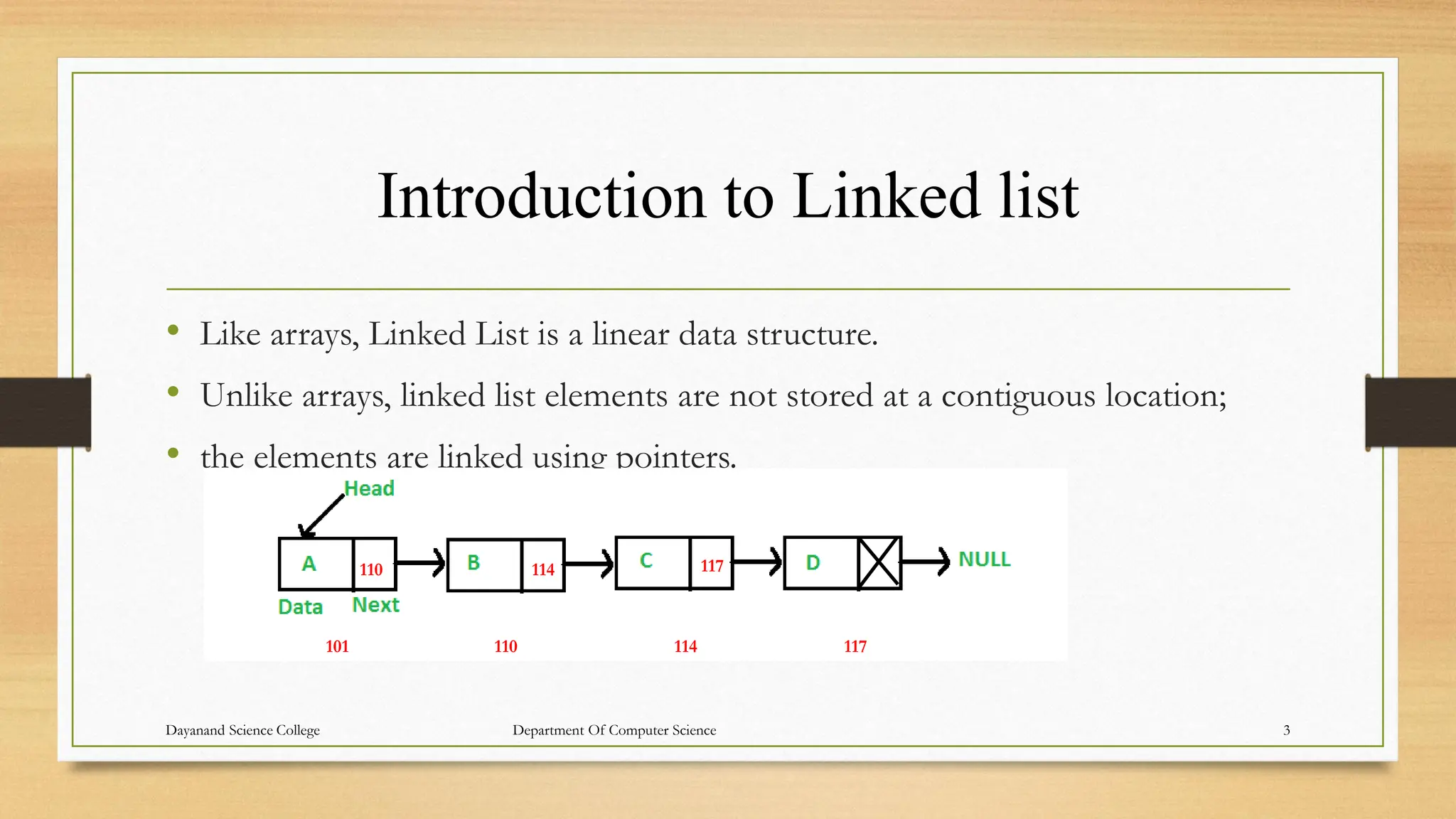 Introduction to Linked list

• Like arrays, Linked List is a linear data structure.

• Unlike arrays, linked list elements are not stored at a contiguous location;

• the elements are linked using pointers.

Head

A 110 B 114 C 117 D NULL

Data Next

101 110 114 117

Dayanand Science College Department Of Computer Science 3